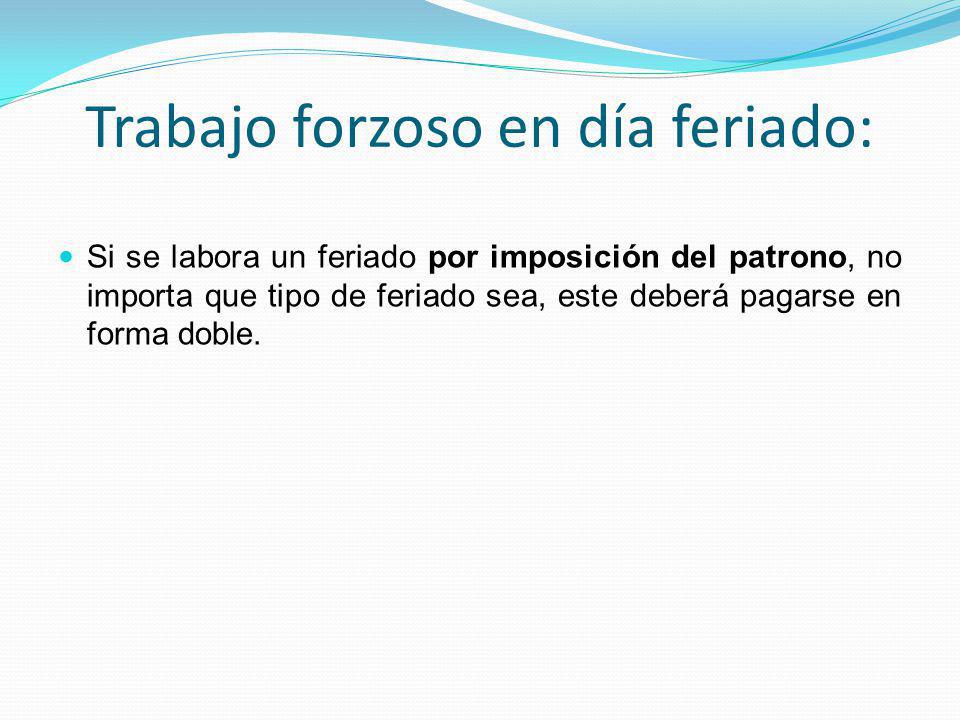 Trabajo forzoso en día feriado:

Si se labora un feriado por imposición del patrono, no importa que tipo de feriado sea, este deberá pagarse en forma doble.